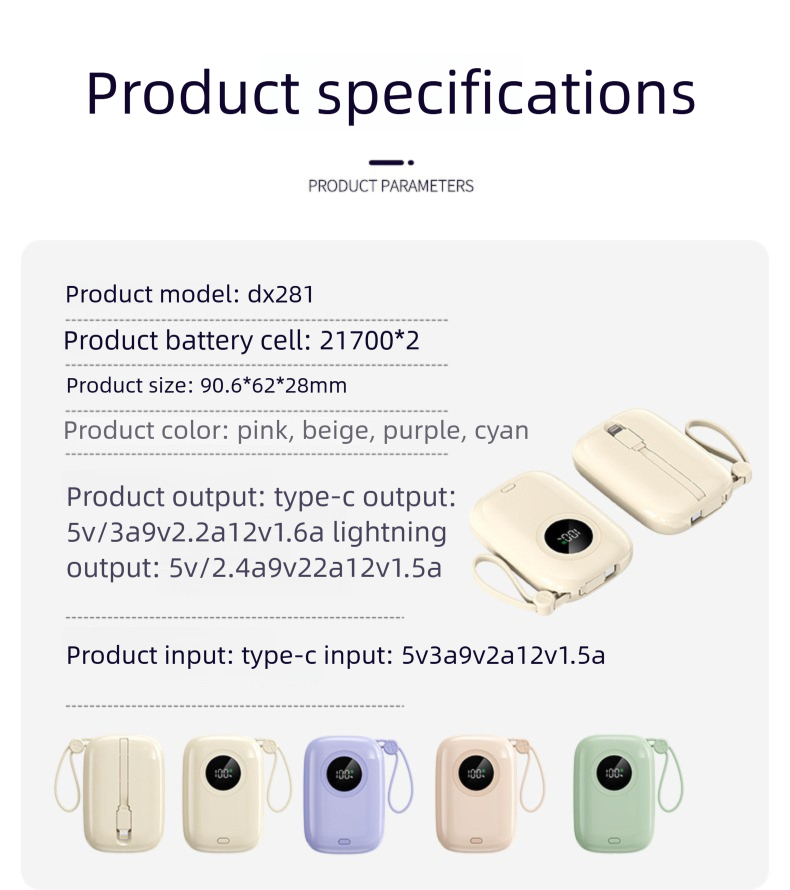 Product specifications

PRODUCT PARAMETERS

Product model: dx281

Product battery cell: 21700*2

Product size: 90.6*62*28mm

Product color: pink, beige, purple, cyan

Product output: type-c output: 5v/3a9v2.2a12v1.6a lightning output: 5v/2.4a9v22a12v1.5a

Product input: type-c input: 5v3a9v2a12v1.5a